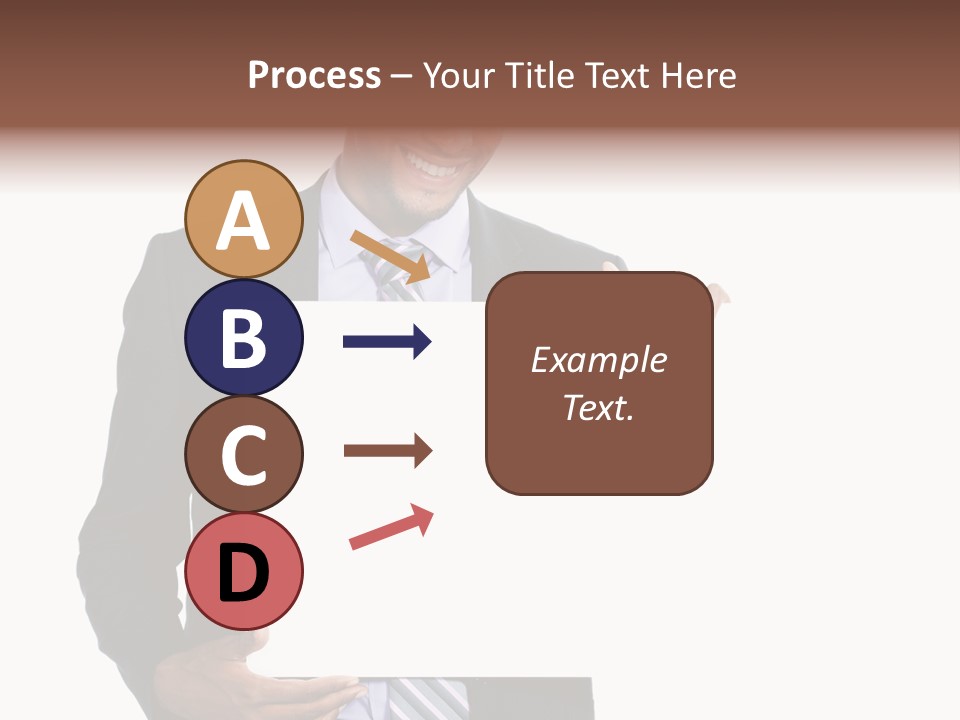 Process – Your Title Text Here

A

B

C

D

Example Text.